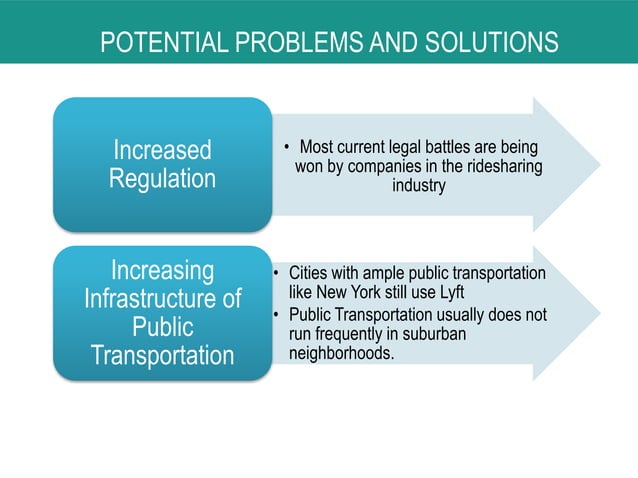 POTENTIAL PROBLEMS AND SOLUTIONS

Increased Regulation

• Most current legal battles are being won by companies in the ridesharing industry

Increasing Infrastructure of Public Transportation

• Cities with ample public transportation like New York still use Lyft
• Public Transportation usually does not run frequently in suburban neighborhoods.